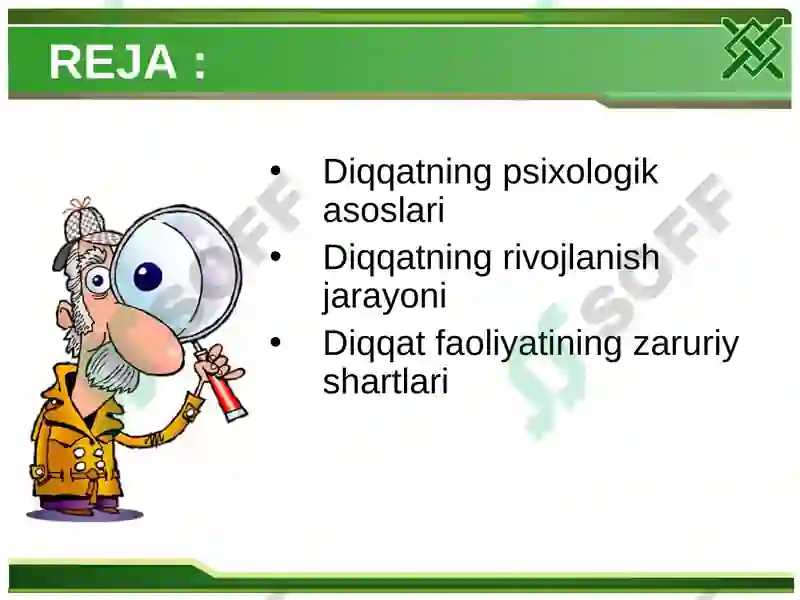 REJA :

• Diqqatning psixologik asoslari
• Diqqatning rivojlanish jarayoni
• Diqqat faoliyatining zaruriy shartlari

SOFF
SOFF